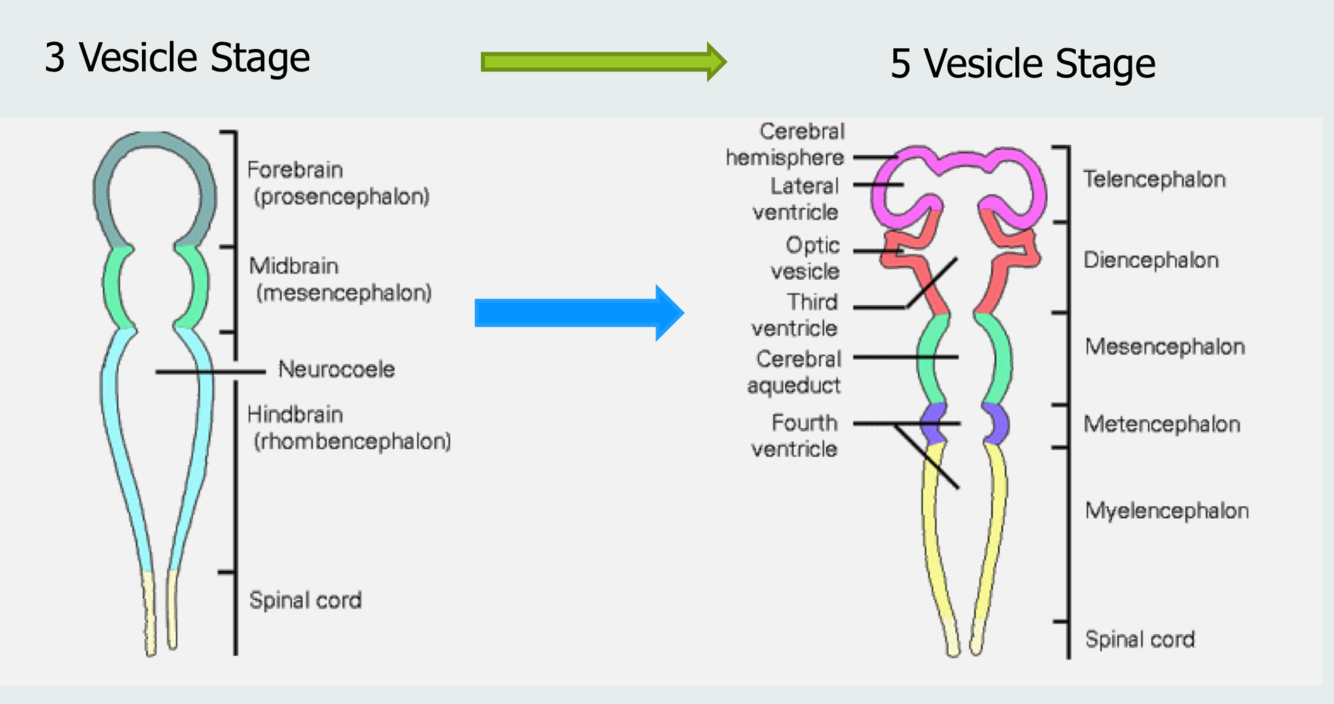 3 Vesicle Stage

5 Vesicle Stage

Forebrain (prosencephalon)

Midbrain (mesencephalon)

Neurocoele

Hindbrain (rhombencephalon)

Spinal cord

Cerebral hemisphere

Lateral ventricle

Optic vesicle

Third ventricle

Cerebral aqueduct

Fourth ventricle

Telencephalon

Diencephalon

Mesencephalon

Metencephalon

Myelencephalon

Spinal cord